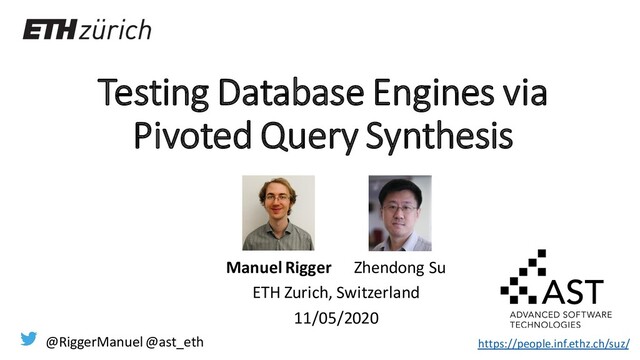 ETH zürich

Testing Database Engines via Pivoted Query Synthesis

Manuel Rigger Zhendong Su
ETH Zurich, Switzerland
11/05/2020

AST
ADVANCED SOFTWARE TECHNOLOGIES

@RiggerManuel @ast_eth

https://people.inf.ethz.ch/suz/